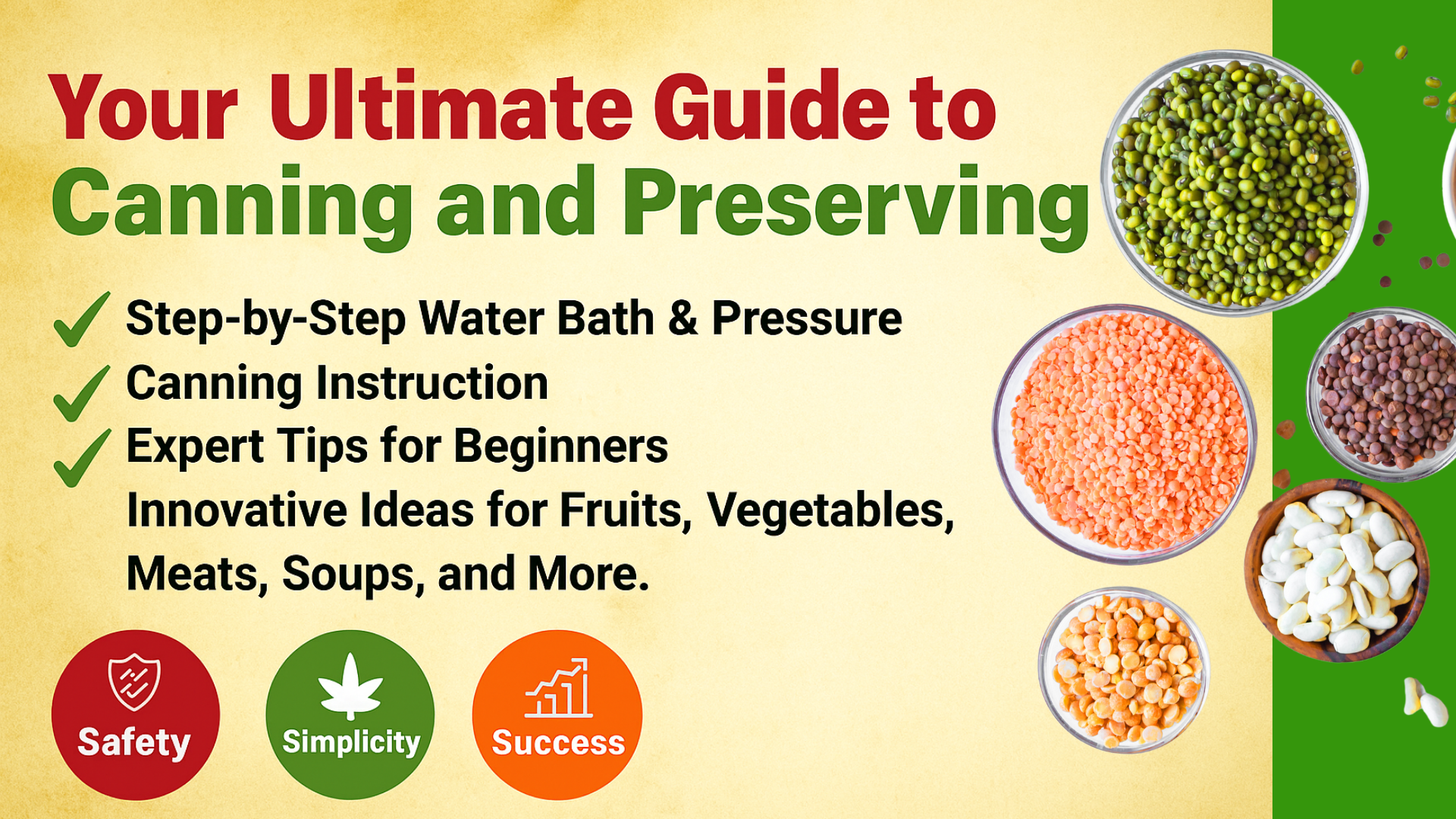 Your Ultimate Guide to
Canning and Preserving

Step-by-Step Water Bath & Pressure
Canning Instruction
Expert Tips for Beginners
Innovative Ideas for Fruits, Vegetables, Meats, Soups, and More.

Safety
Simplicity
Success